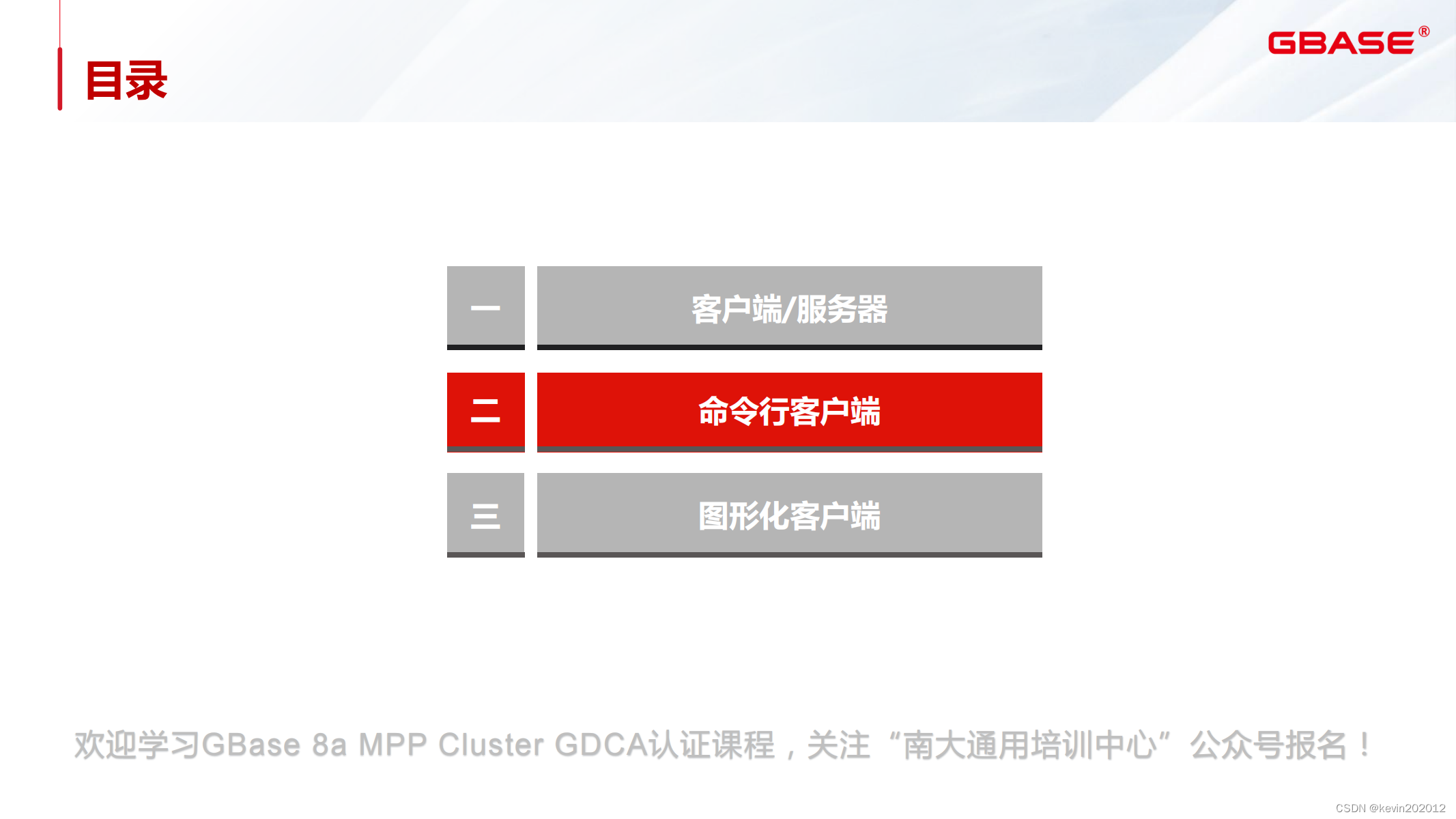 目录

GBASE®

一 客户端/服务器

二 命令行客户端

三 图形化客户端

欢迎学习GBase 8a MPP Cluster GDCA认证课程，关注“南大通用培训中心”公众号报名！

CSDN @kevin202012